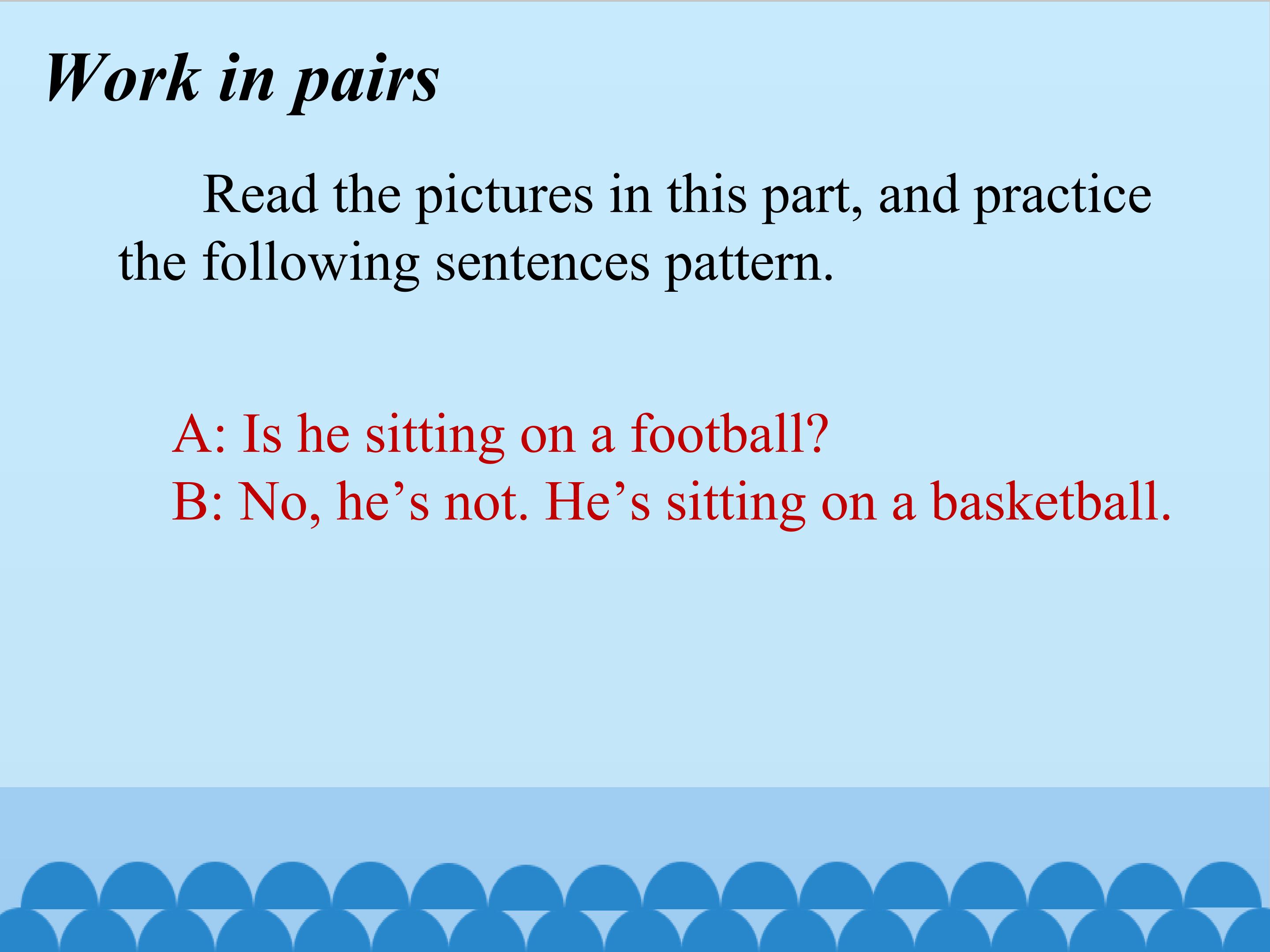 Work in pairs

Read the pictures in this part, and practice the following sentences pattern.

A: Is he sitting on a football?
B: No, he’s not. He’s sitting on a basketball.